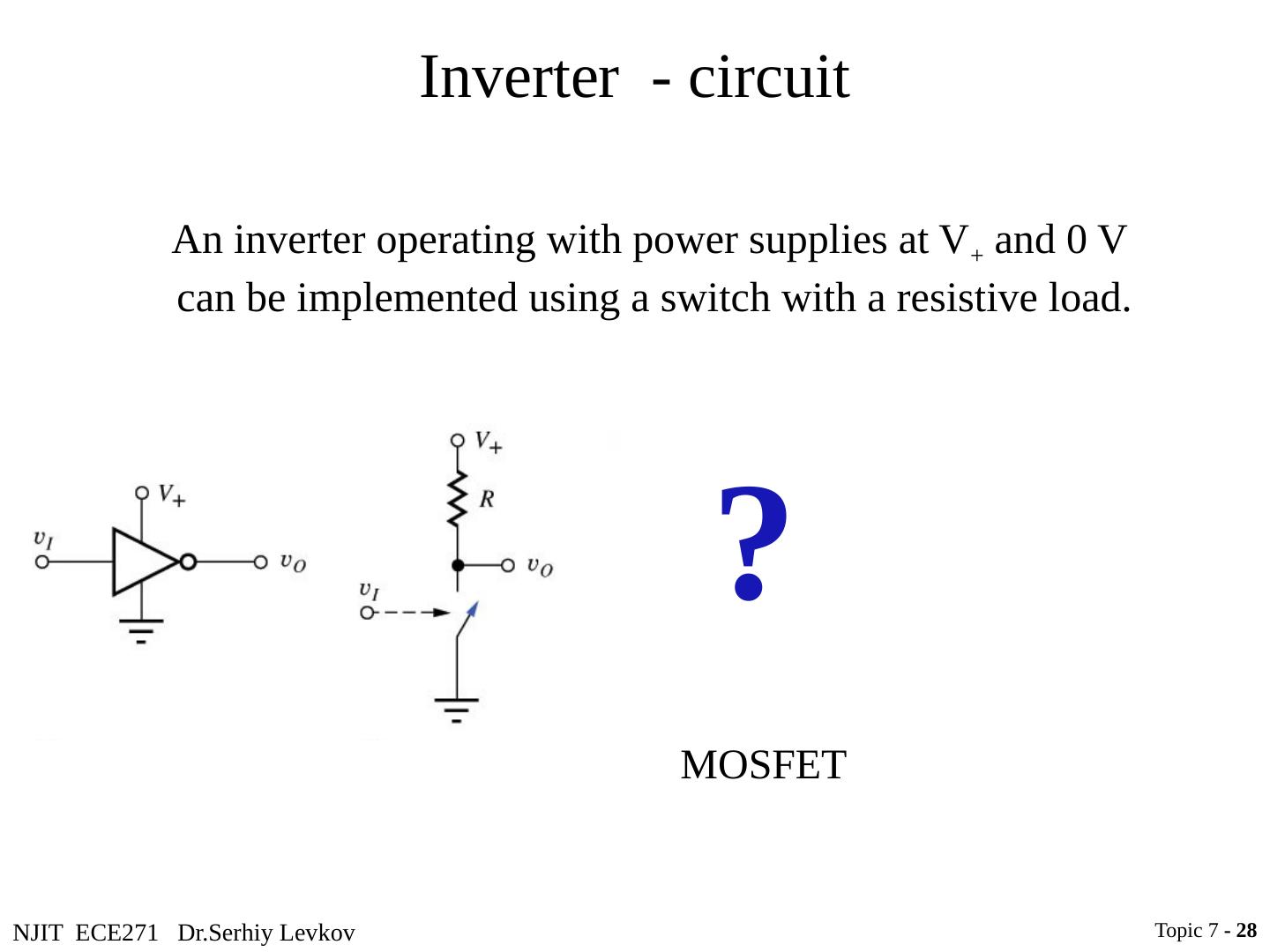 Inverter - circuit

An inverter operating with power supplies at $V_+$ and 0 V can be implemented using a switch with a resistive load.

$V_+$

$v_I$

$v_O$

$V_+$

$R$

$v_O$

$v_I$

?

MOSFET

NJIT ECE271 Dr.Serhiy Levkov

Topic 7 - 28